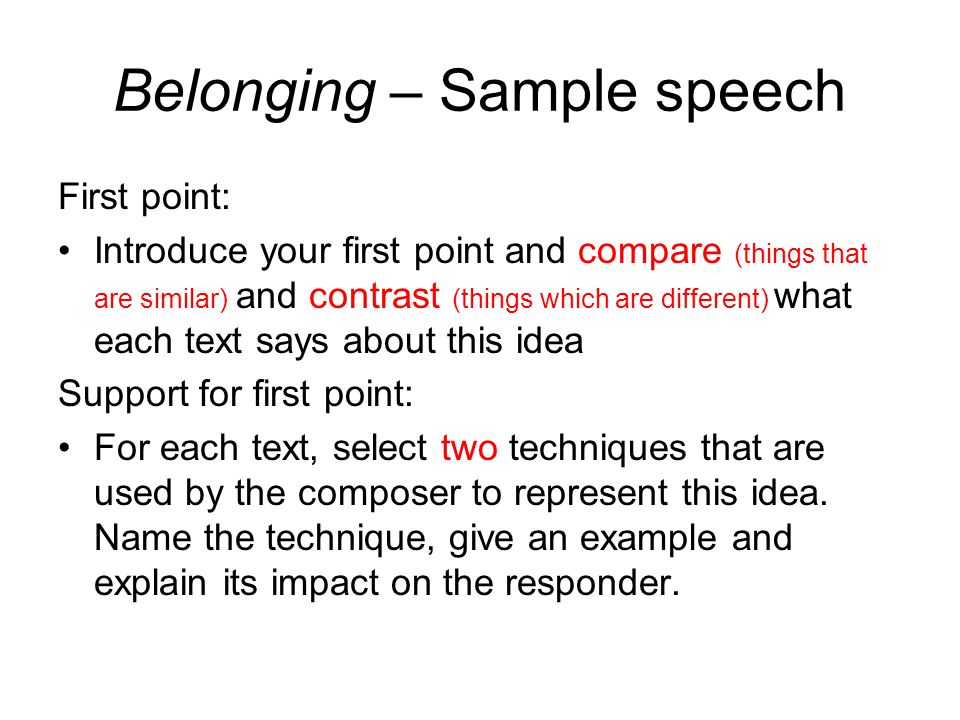 Belonging – Sample speech

First point:

• Introduce your first point and compare (things that are similar) and contrast (things which are different) what each text says about this idea

Support for first point:

• For each text, select two techniques that are used by the composer to represent this idea. Name the technique, give an example and explain its impact on the responder.